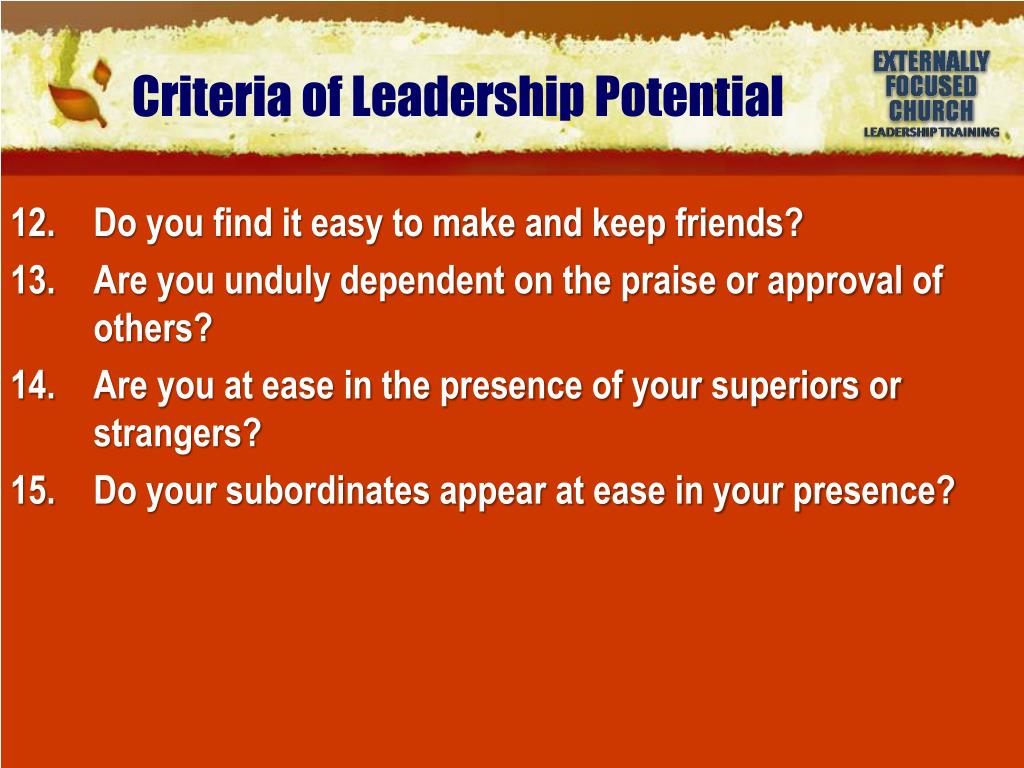 Criteria of Leadership Potential

EXTERNALLY FOCUSED CHURCH
LEADERSHIP TRAINING

12. Do you find it easy to make and keep friends?
13. Are you unduly dependent on the praise or approval of others?
14. Are you at ease in the presence of your superiors or strangers?
15. Do your subordinates appear at ease in your presence?